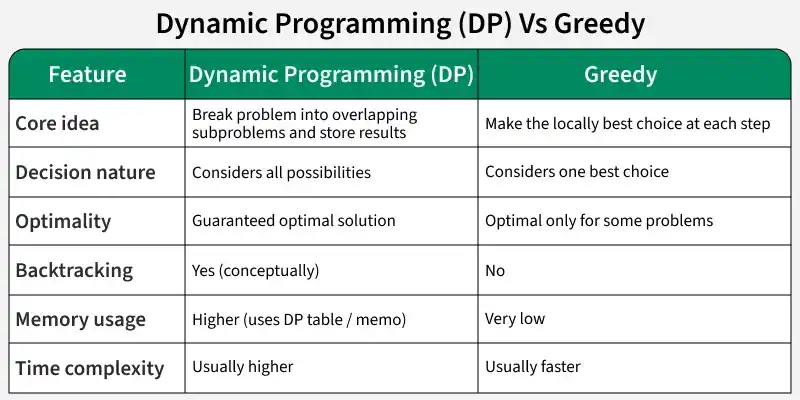 Dynamic Programming (DP) Vs Greedy

| Feature | Dynamic Programming (DP) | Greedy |
|---|---|---|
| Core idea | Break problem into overlapping subproblems and store results | Make the locally best choice at each step |
| Decision nature | Considers all possibilities | Considers one best choice |
| Optimality | Guaranteed optimal solution | Optimal only for some problems |
| Backtracking | Yes (conceptually) | No |
| Memory usage | Higher (uses DP table / memo) | Very low |
| Time complexity | Usually higher | Usually faster |